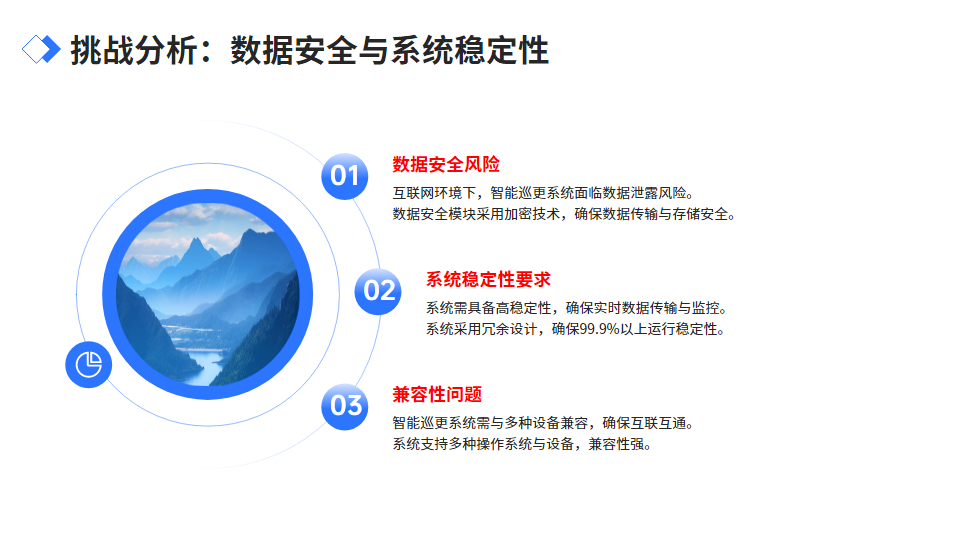 挑战分析：数据安全与系统稳定性

01
数据安全风险
互联网环境下，智能巡更系统面临数据泄露风险。
数据安全模块采用加密技术，确保数据传输与存储安全。

02
系统稳定性要求
系统需具备高稳定性，确保实时数据传输与监控。
系统采用冗余设计，确保99.9%以上运行稳定性。

03
兼容性问题
智能巡更系统需与多种设备兼容，确保互联互通。
系统支持多种操作系统与设备，兼容性强。